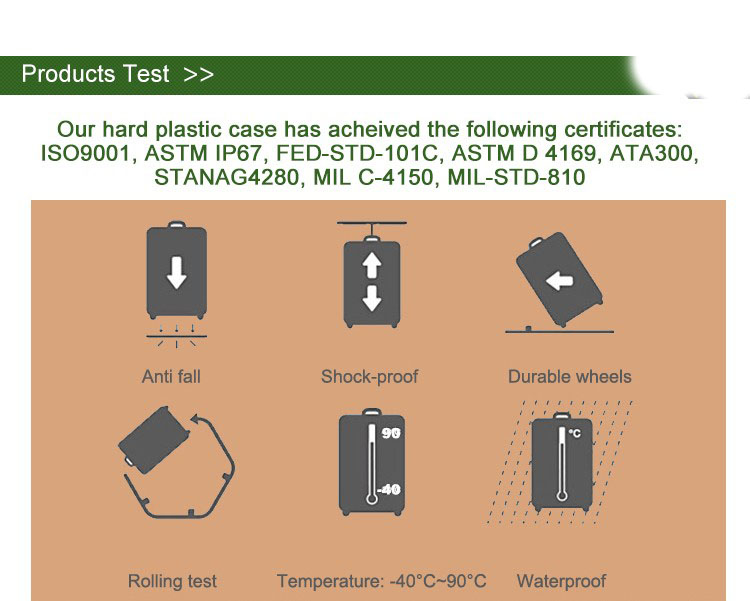 Products Test >>

Our hard plastic case has acheived the following certificates: ISO9001, ASTM IP67, FED-STD-101C, ASTM D 4169, ATA300, STANAG4280, MIL C-4150, MIL-STD-810

Anti fall

Shock-proof

Durable wheels

90

-40

°C

Rolling test

Temperature: -40°C~90°C

Waterproof